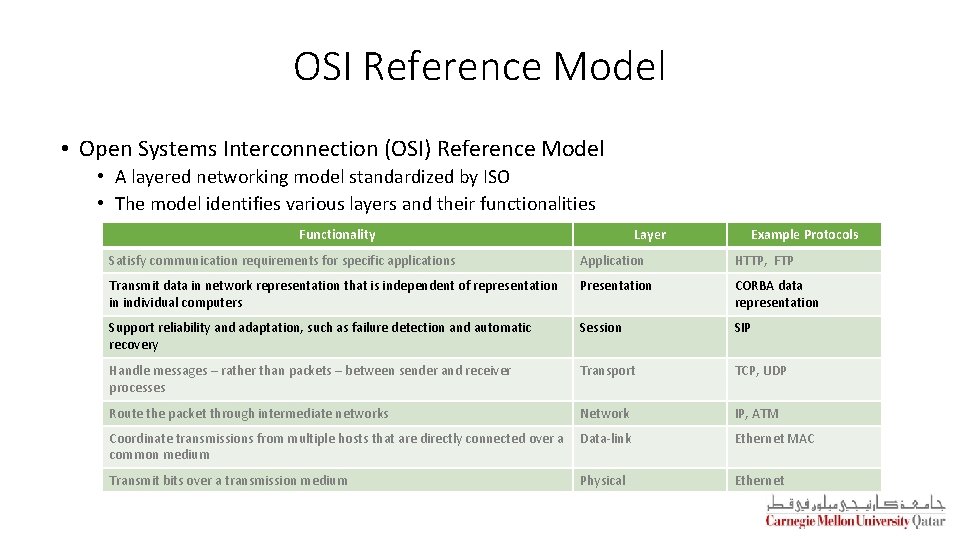 OSI Reference Model

• Open Systems Interconnection (OSI) Reference Model
  • A layered networking model standardized by ISO
  • The model identifies various layers and their functionalities

| Functionality | Layer | Example Protocols |
|---|---|---|
| Satisfy communication requirements for specific applications | Application | HTTP, FTP |
| Transmit data in network representation that is independent of representation in individual computers | Presentation | CORBA data representation |
| Support reliability and adaptation, such as failure detection and automatic recovery | Session | SIP |
| Handle messages – rather than packets – between sender and receiver processes | Transport | TCP, UDP |
| Route the packet through intermediate networks | Network | IP, ATM |
| Coordinate transmissions from multiple hosts that are directly connected over a common medium | Data-link | Ethernet MAC |
| Transmit bits over a transmission medium | Physical | Ethernet |

جامعة كارنيجي ميلون في قطر
Carnegie Mellon University Qatar